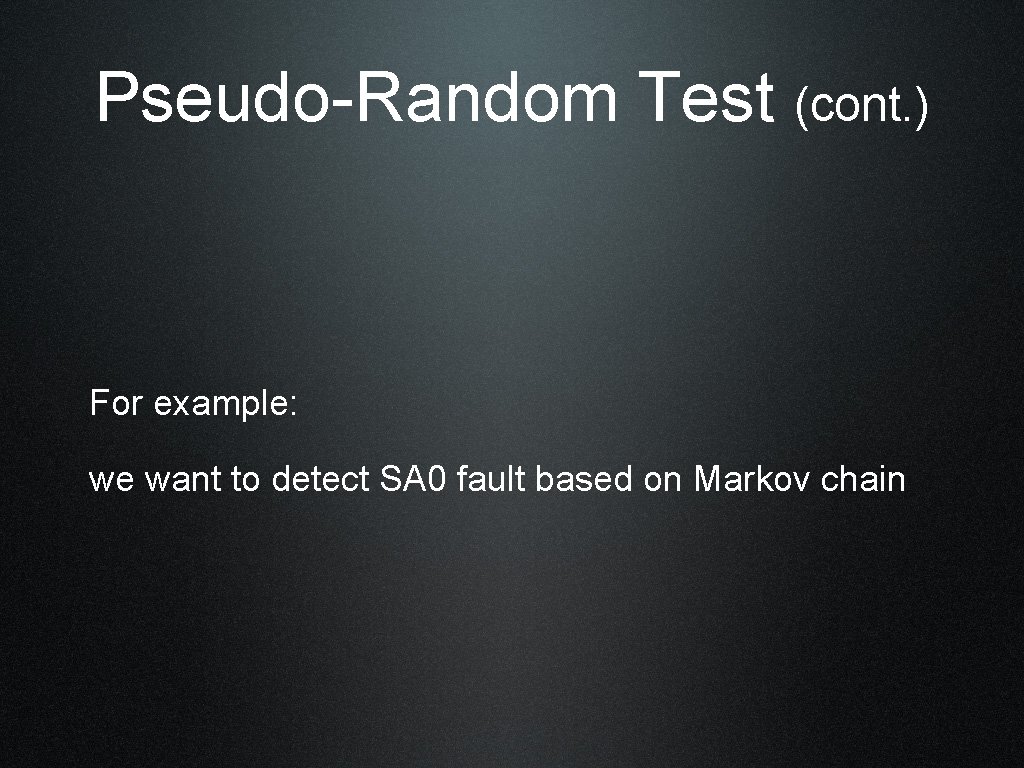 Pseudo-Random Test (cont.)

For example:

we want to detect SA0 fault based on Markov chain